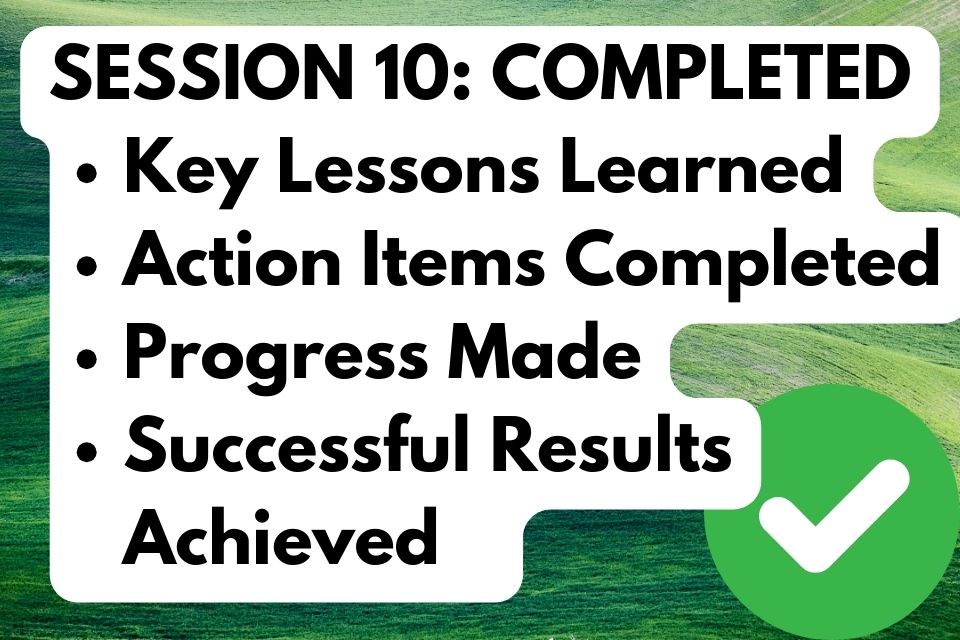 SESSION 10: COMPLETED

• Key Lessons Learned
• Action Items Completed
• Progress Made
• Successful Results Achieved